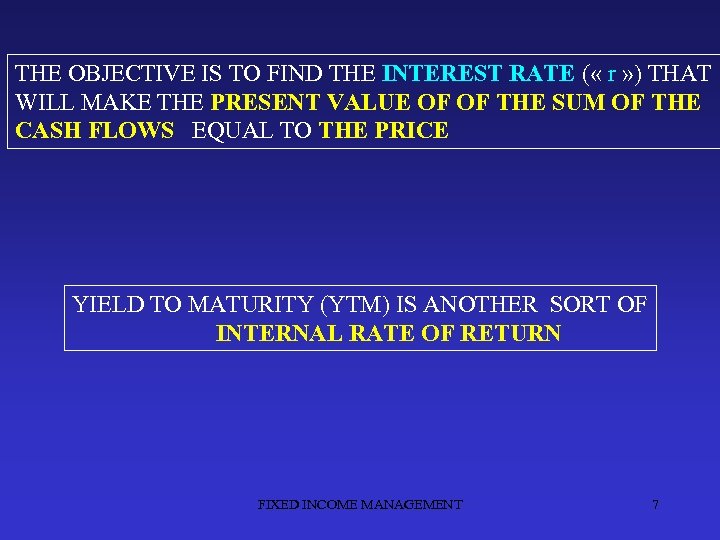 THE OBJECTIVE IS TO FIND THE INTEREST RATE (« r ») THAT WILL MAKE THE PRESENT VALUE OF OF THE SUM OF THE CASH FLOWS EQUAL TO THE PRICE

YIELD TO MATURITY (YTM) IS ANOTHER SORT OF INTERNAL RATE OF RETURN

FIXED INCOME MANAGEMENT

7